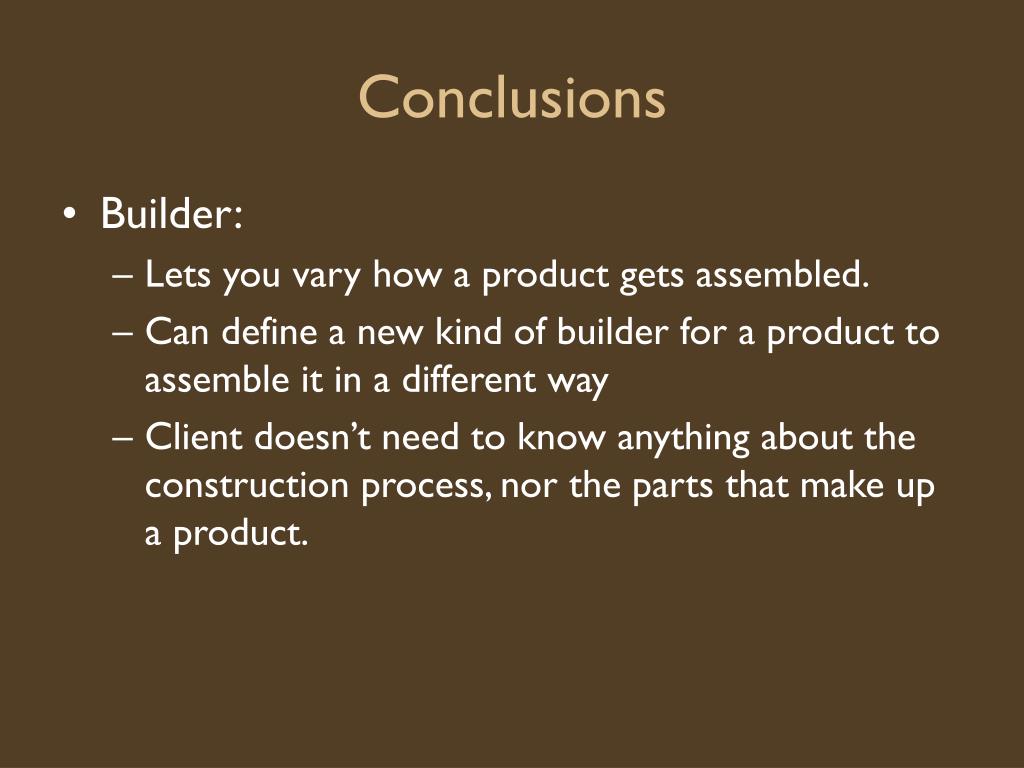 Conclusions

• Builder:
– Lets you vary how a product gets assembled.
– Can define a new kind of builder for a product to assemble it in a different way
– Client doesn’t need to know anything about the construction process, nor the parts that make up a product.